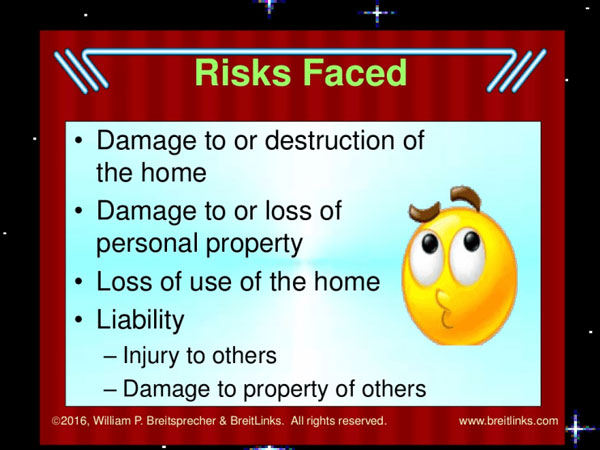 Risks Faced

• Damage to or destruction of the home
• Damage to or loss of personal property
• Loss of use of the home
• Liability
– Injury to others
– Damage to property of others

©2016, William P. Breitsprecher & BreitLinks. All rights reserved.
www.breitlinks.com